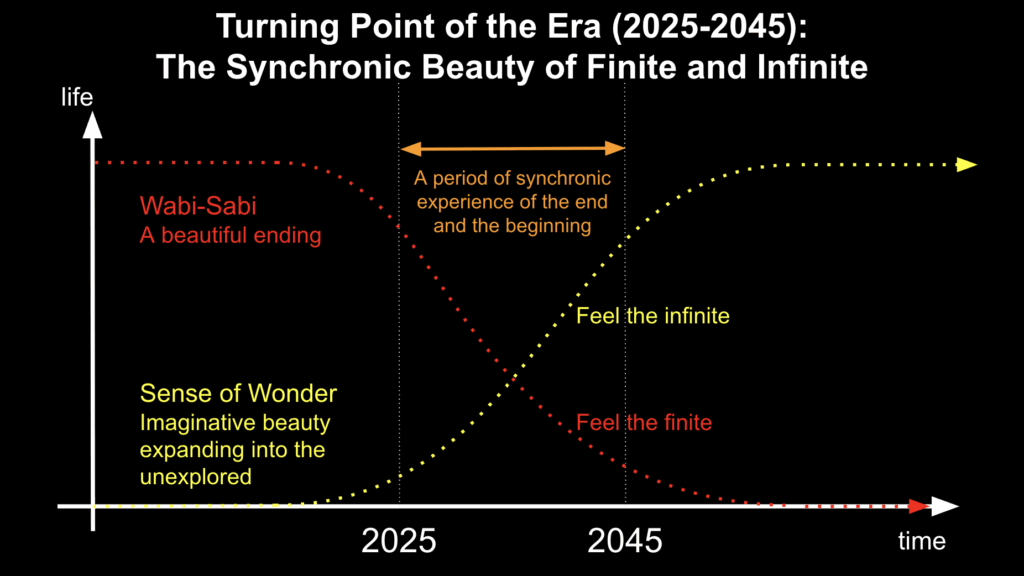 Turning Point of the Era (2025-2045):
The Synchronic Beauty of Finite and Infinite

life

A period of synchronic experience of the end and the beginning

Wabi-Sabi
A beautiful ending

Feel the infinite

Sense of Wonder
Imaginative beauty expanding into the unexplored

Feel the finite

2025

2045

time